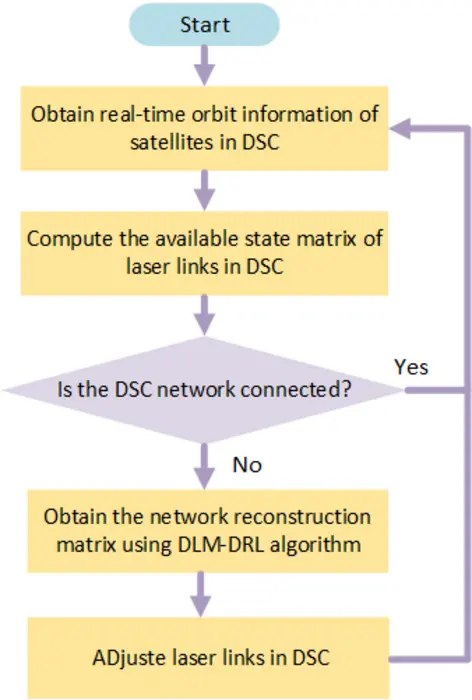 Start

Obtain real-time orbit information of satellites in DSC

Compute the available state matrix of laser links in DSC

Is the DSC network connected?

Yes

No

Obtain the network reconstruction matrix using DLM-DRL algorithm

ADjuste laser links in DSC